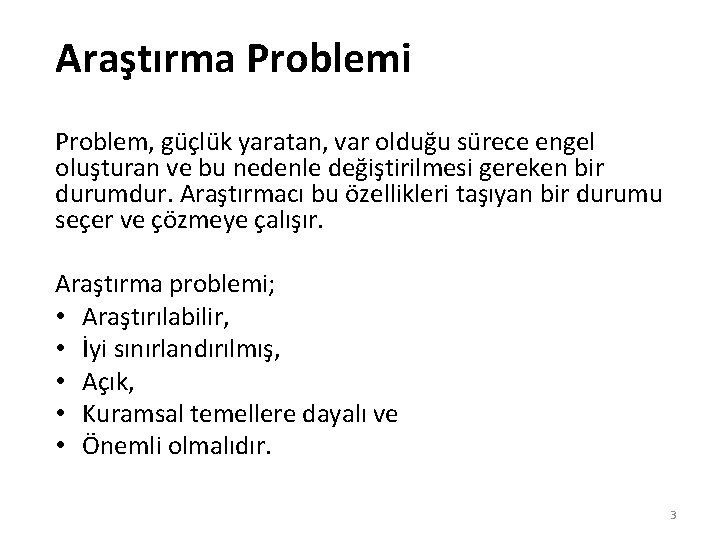 Araştırma Problemi

Problem, güçlük yaratan, var olduğu sürece engel oluşturan ve bu nedenle değiştirilmesi gereken bir durumdur. Araştırmacı bu özellikleri taşıyan bir durumu seçer ve çözmeye çalışır.

Araştırma problemi;
• Araştırılabilir,
• İyi sınırlandırılmış,
• Açık,
• Kuramsal temellere dayalı ve
• Önemli olmalıdır.

3